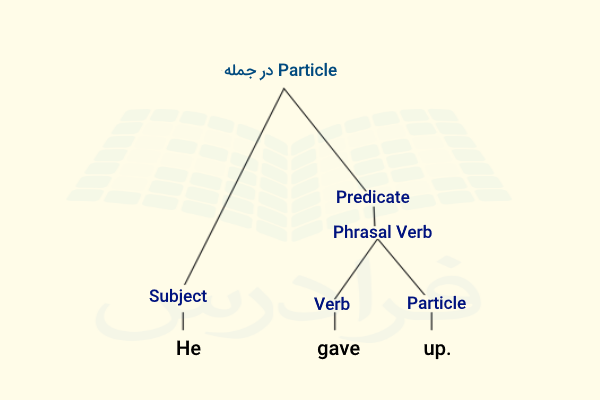 Particle در جمله

Predicate

Phrasal Verb

Subject

Verb

Particle

He

gave

up.

فرادرس